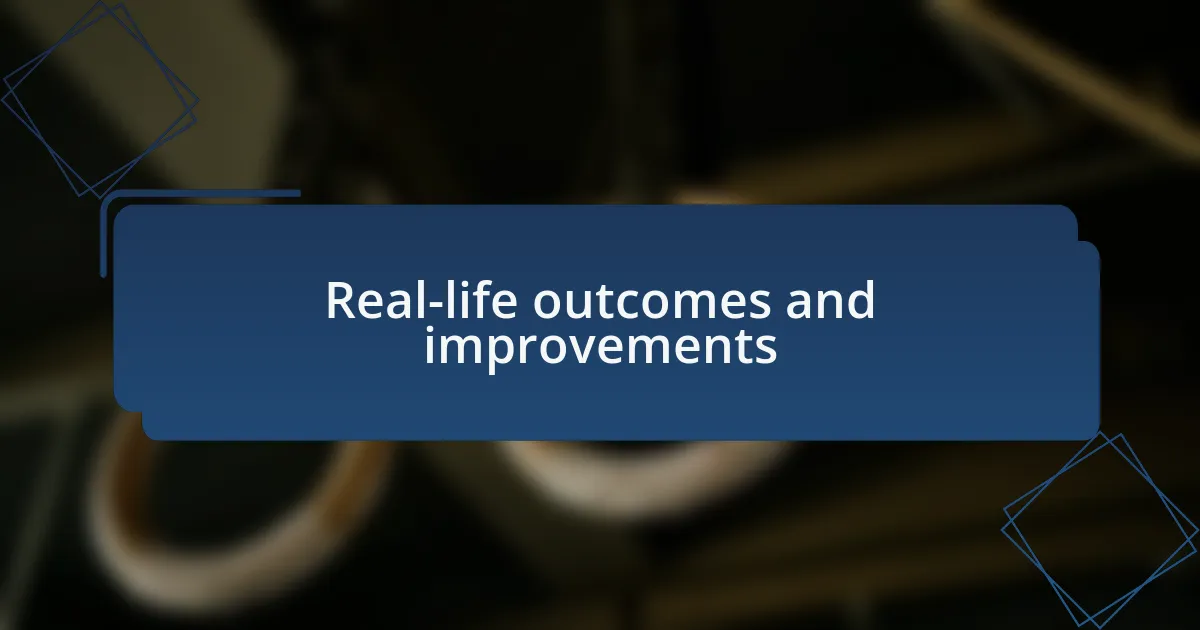 Real-life outcomes and improvements